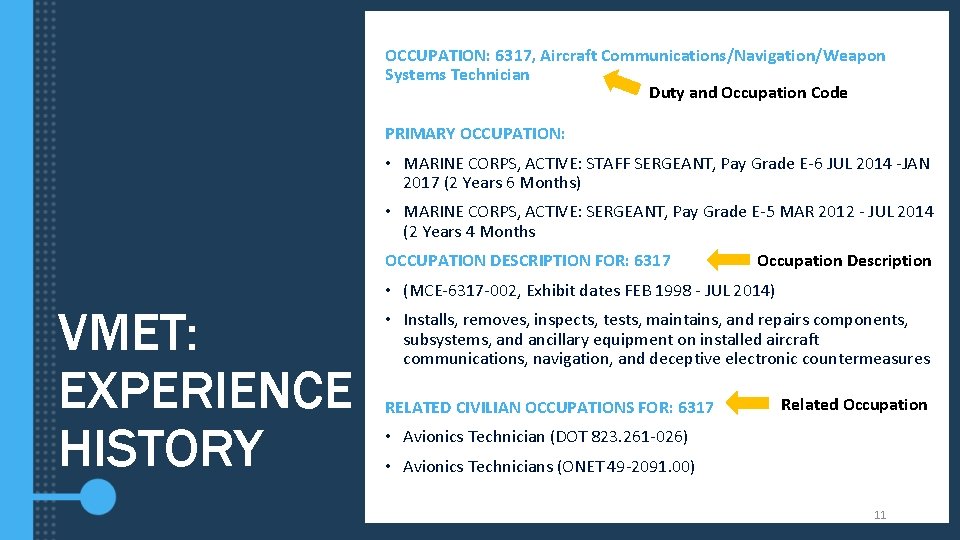 VMET: EXPERIENCE HISTORY

OCCUPATION: 6317, Aircraft Communications/Navigation/Weapon Systems Technician

Duty and Occupation Code

PRIMARY OCCUPATION:

• MARINE CORPS, ACTIVE: STAFF SERGEANT, Pay Grade E-6 JUL 2014 -JAN 2017 (2 Years 6 Months)

• MARINE CORPS, ACTIVE: SERGEANT, Pay Grade E-5 MAR 2012 - JUL 2014 (2 Years 4 Months

OCCUPATION DESCRIPTION FOR: 6317

Occupation Description

• (MCE-6317-002, Exhibit dates FEB 1998 - JUL 2014)

• Installs, removes, inspects, tests, maintains, and repairs components, subsystems, and ancillary equipment on installed aircraft communications, navigation, and deceptive electronic countermeasures

RELATED CIVILIAN OCCUPATIONS FOR: 6317

Related Occupation

• Avionics Technician (DOT 823.261-026)

• Avionics Technicians (ONET 49-2091.00)

11